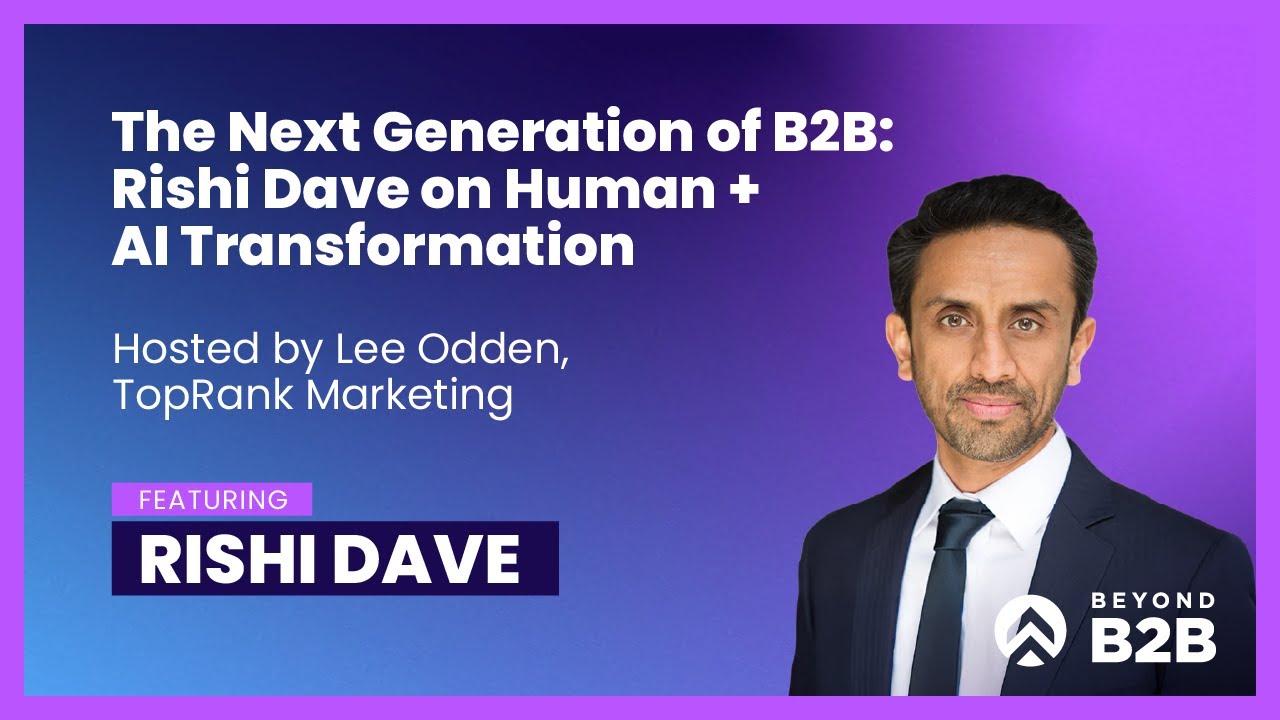 The Next Generation of B2B: Rishi Dave on Human + AI Transformation

Hosted by Lee Odden, TopRank Marketing

FEATURING

RISHI DAVE

BEYOND B2B